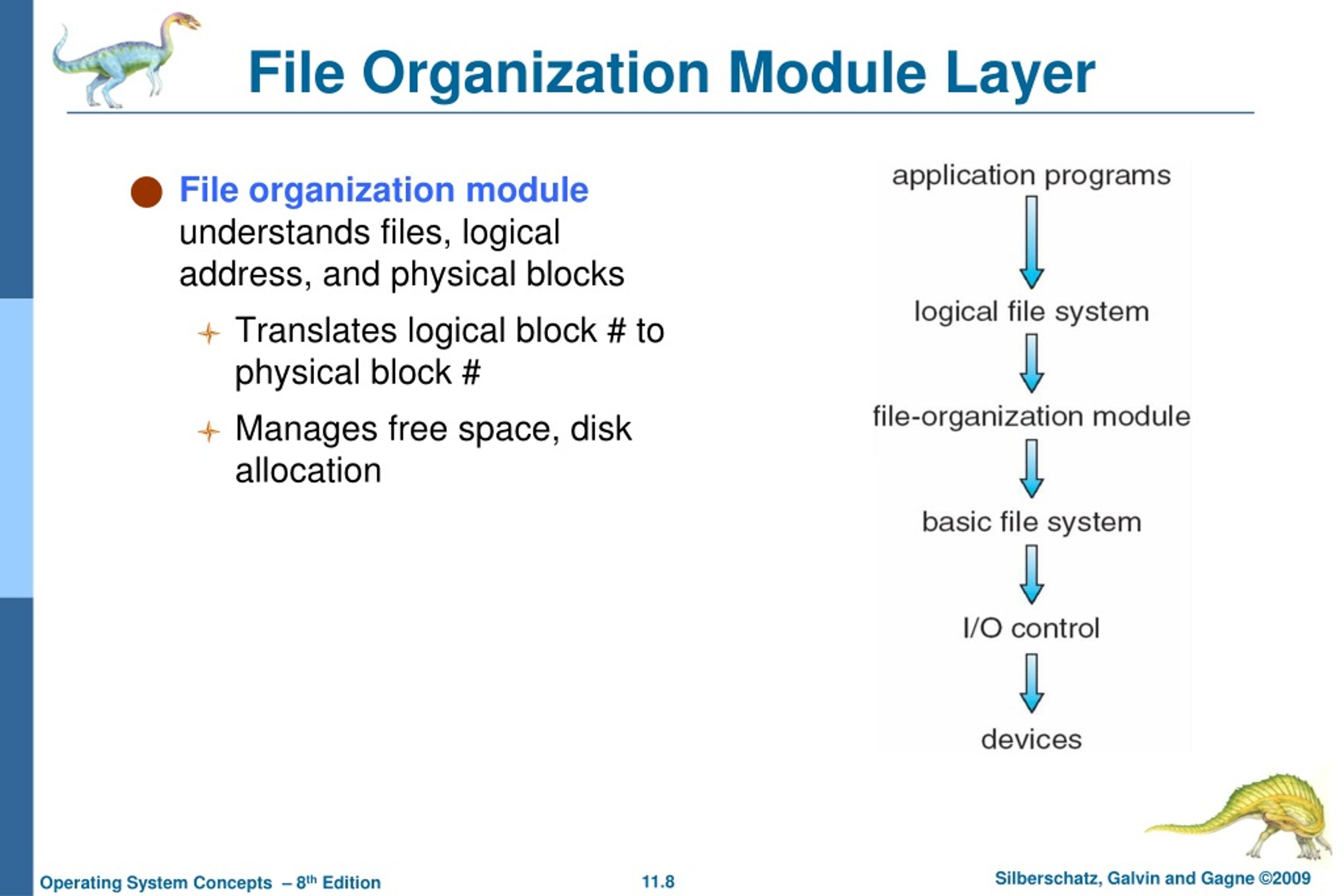 File Organization Module Layer

File organization module understands files, logical address, and physical blocks

Translates logical block # to physical block #

Manages free space, disk allocation

application programs

logical file system

file-organization module

basic file system

I/O control

devices

Operating System Concepts – 8$^{th}$ Edition

11.8

Silberschatz, Galvin and Gagne ©2009